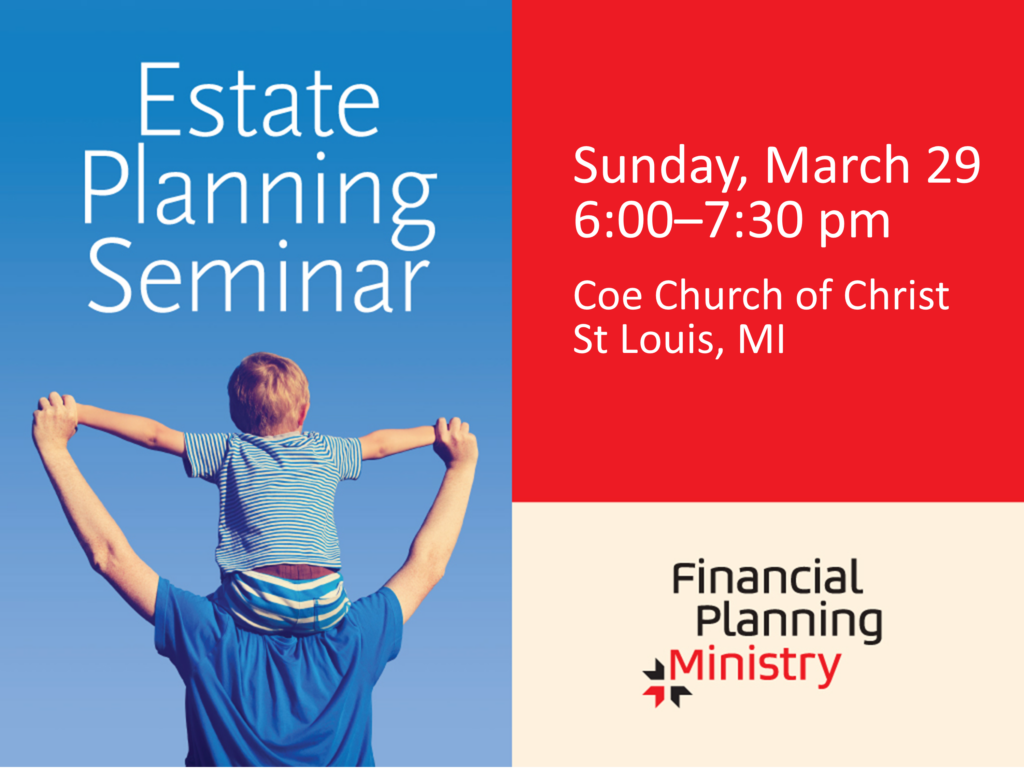 Estate Planning Seminar

Sunday, March 29
6:00–7:30 pm

Coe Church of Christ
St Louis, MI

Financial Planning Ministry